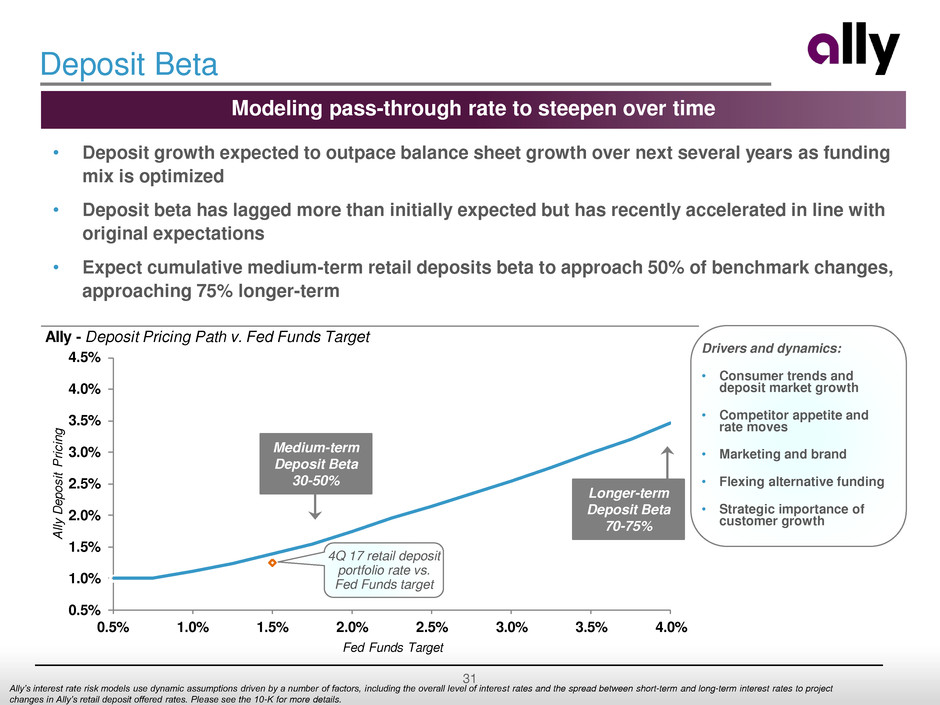 Deposit Beta

ally

Modeling pass-through rate to steepen over time

• Deposit growth expected to outpace balance sheet growth over next several years as funding mix is optimized

• Deposit beta has lagged more than initially expected but has recently accelerated in line with original expectations

• Expect cumulative medium-term retail deposits beta to approach 50% of benchmark changes, approaching 75% longer-term

Ally - Deposit Pricing Path v. Fed Funds Target

Ally Deposit Pricing

4.5%
4.0%
3.5%
3.0%
2.5%
2.0%
1.5%
1.0%
0.5%

Medium-term Deposit Beta 30-50%

Longer-term Deposit Beta 70-75%

4Q 17 retail deposit portfolio rate vs. Fed Funds target

0.5% 1.0% 1.5% 2.0% 2.5% 3.0% 3.5% 4.0%

Fed Funds Target

Drivers and dynamics:

• Consumer trends and deposit market growth

• Competitor appetite and rate moves

• Marketing and brand

• Flexing alternative funding

• Strategic importance of customer growth

31

Ally's interest rate risk models use dynamic assumptions driven by a number of factors, including the overall level of interest rates and the spread between short-term and long-term interest rates to project changes in Ally's retail deposit offered rates. Please see the 10-K for more details.